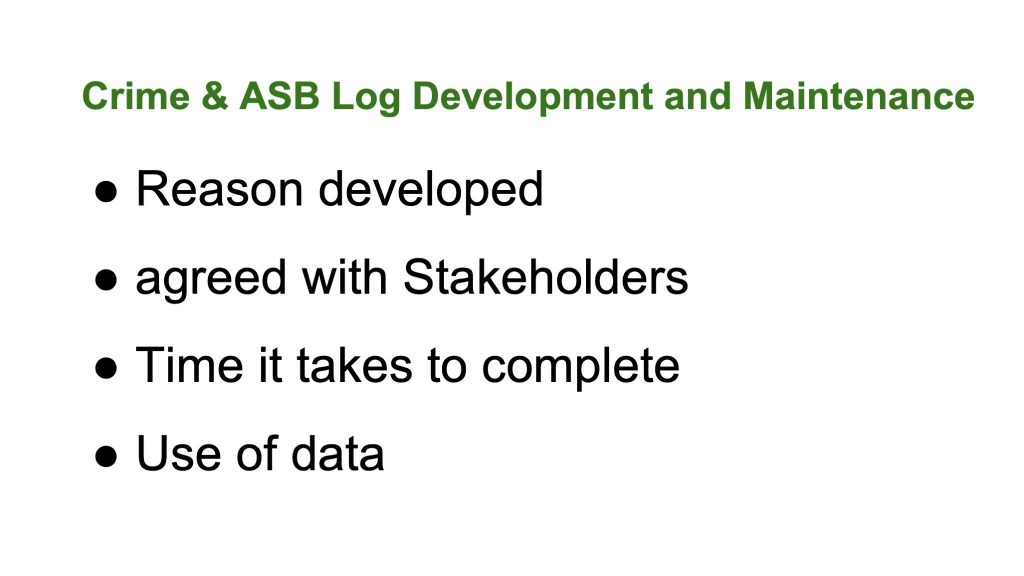 Crime & ASB Log Development and Maintenance

● Reason developed

● agreed with Stakeholders

● Time it takes to complete

● Use of data